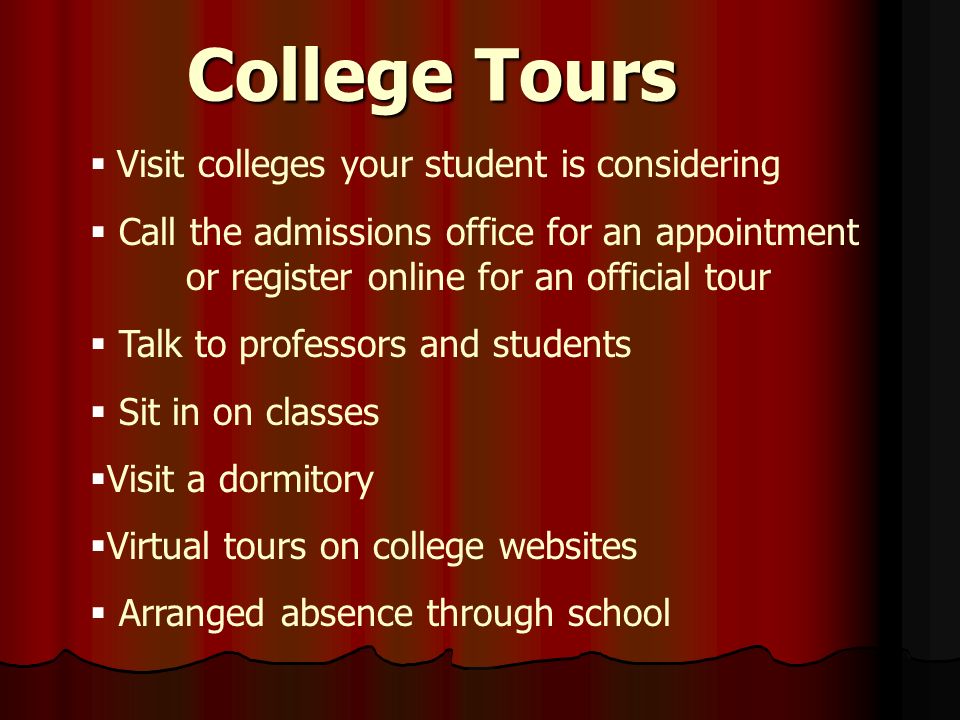 College Tours

▪ Visit colleges your student is considering

▪ Call the admissions office for an appointment or register online for an official tour

▪ Talk to professors and students

▪ Sit in on classes

▪Visit a dormitory

▪Virtual tours on college websites

▪ Arranged absence through school